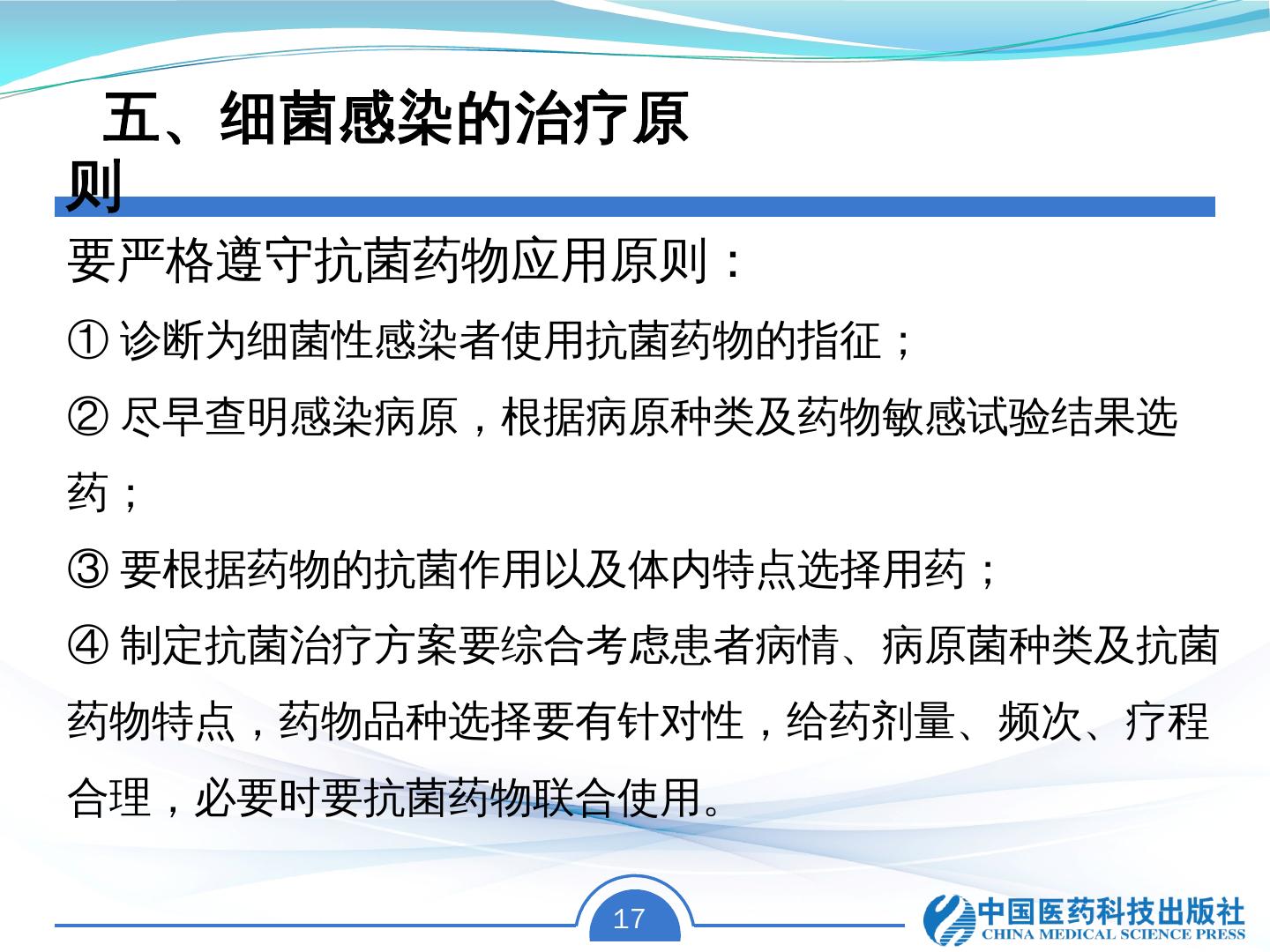 五、细菌感染的治疗原则

要严格遵守抗菌药物应用原则：

① 诊断为细菌性感染者使用抗菌药物的指征；

② 尽早查明感染病原，根据病原种类及药物敏感试验结果选药；

③ 要根据药物的抗菌作用以及体内特点选择用药；

④ 制定抗菌治疗方案要综合考虑患者病情、病原菌种类及抗菌药物特点，药物品种选择要有针对性，给药剂量、频次、疗程合理，必要时要抗菌药物联合使用。

17

中国医药科技出版社
CHINA MEDICAL SCIENCE PRESS